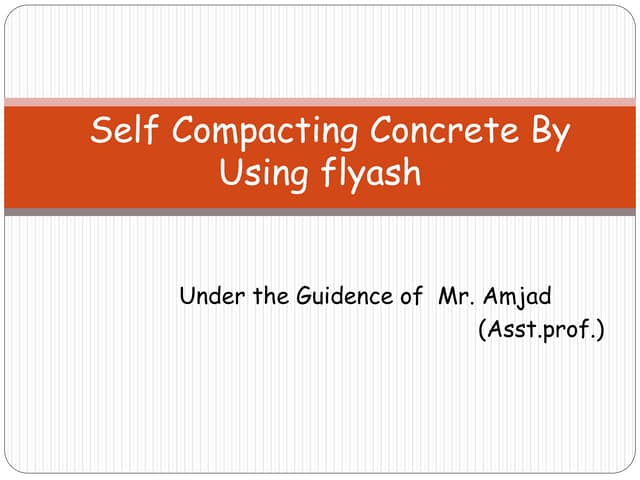 Self Compacting Concrete By Using flyash

Under the Guidence of Mr. Amjad
(Asst.prof.)